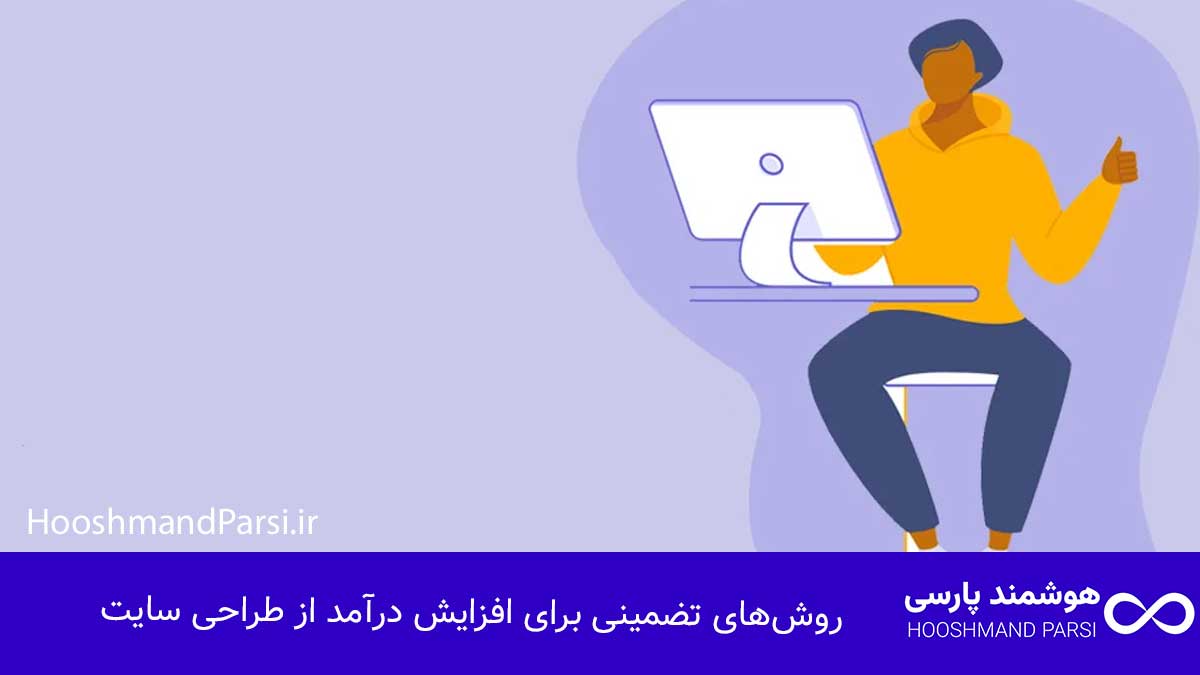 HooshmandParsi.ir

هوشمند پارسی
HOOSHMAND PARSI

روش‌های تضمینی برای افزایش درآمد از طراحی سایت